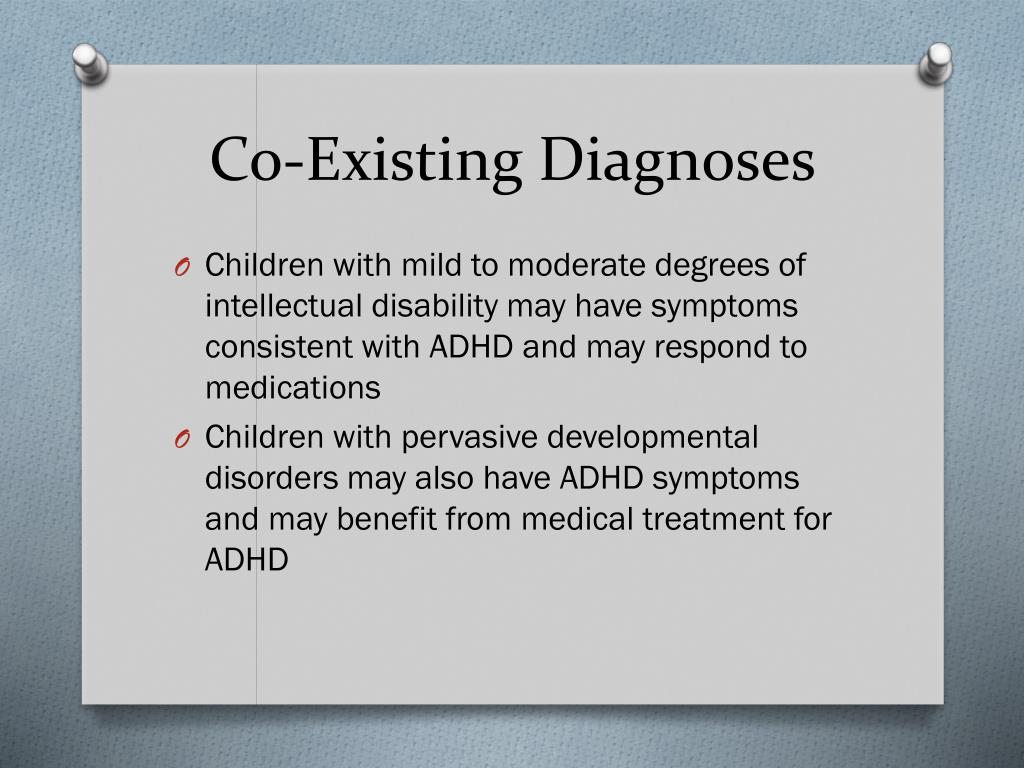 Co-Existing Diagnoses

O Children with mild to moderate degrees of intellectual disability may have symptoms consistent with ADHD and may respond to medications

O Children with pervasive developmental disorders may also have ADHD symptoms and may benefit from medical treatment for ADHD